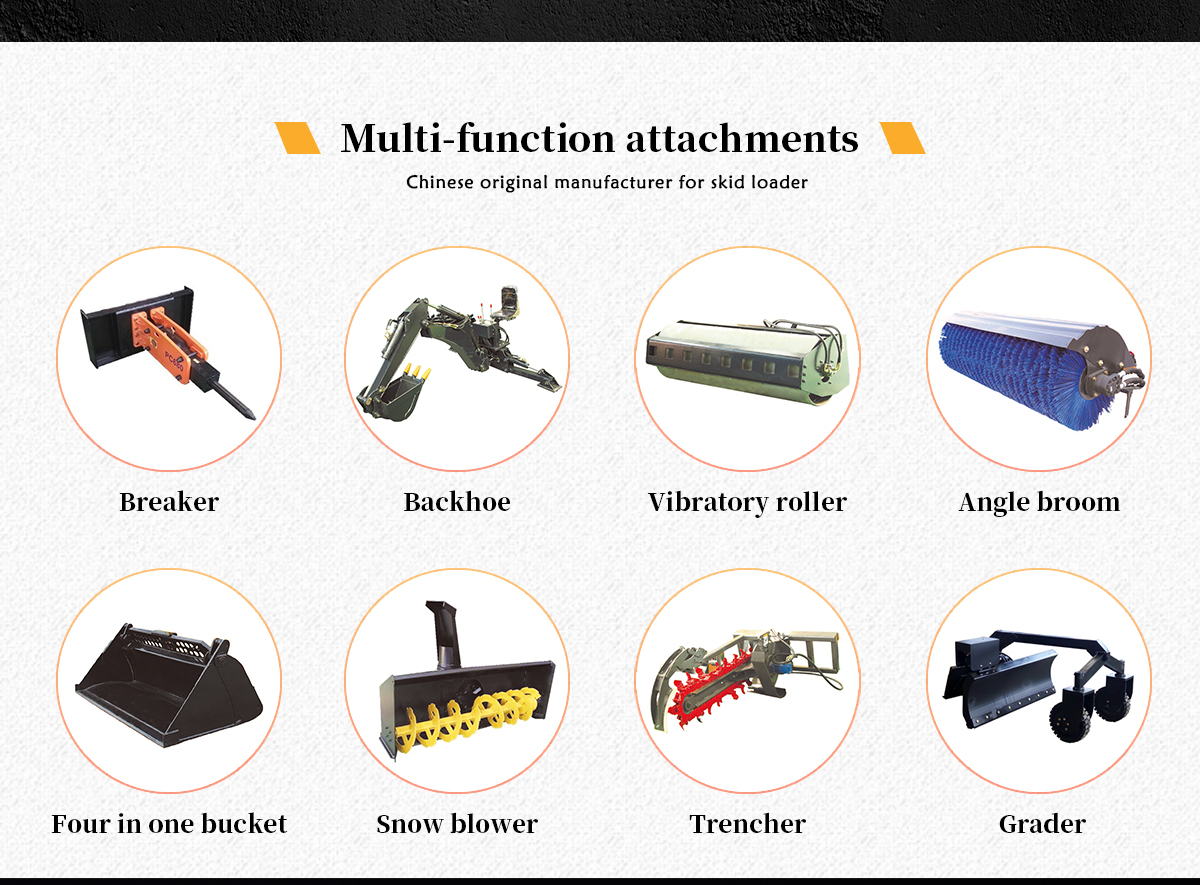 Multi-function attachments

Chinese original manufacturer for skid loader

Breaker

Backhoe

Vibratory roller

Angle broom

Four in one bucket

Snow blower

Trencher

Grader